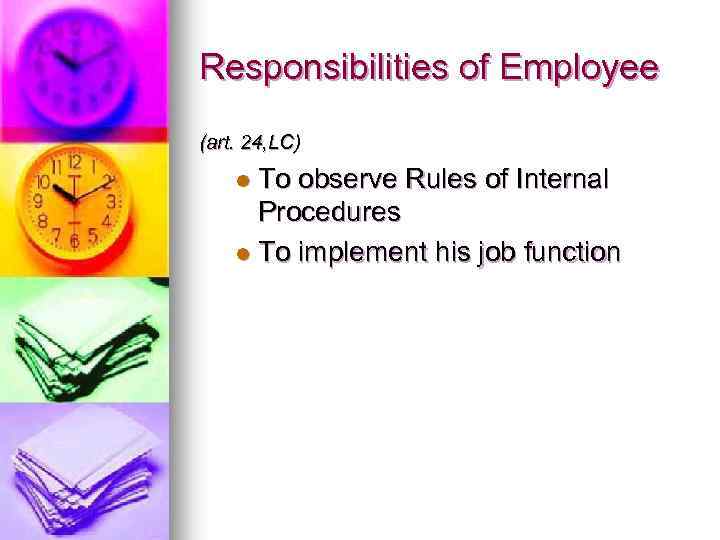 Responsibilities of Employee

(art. 24,LC)

- To observe Rules of Internal Procedures
- To implement his job function